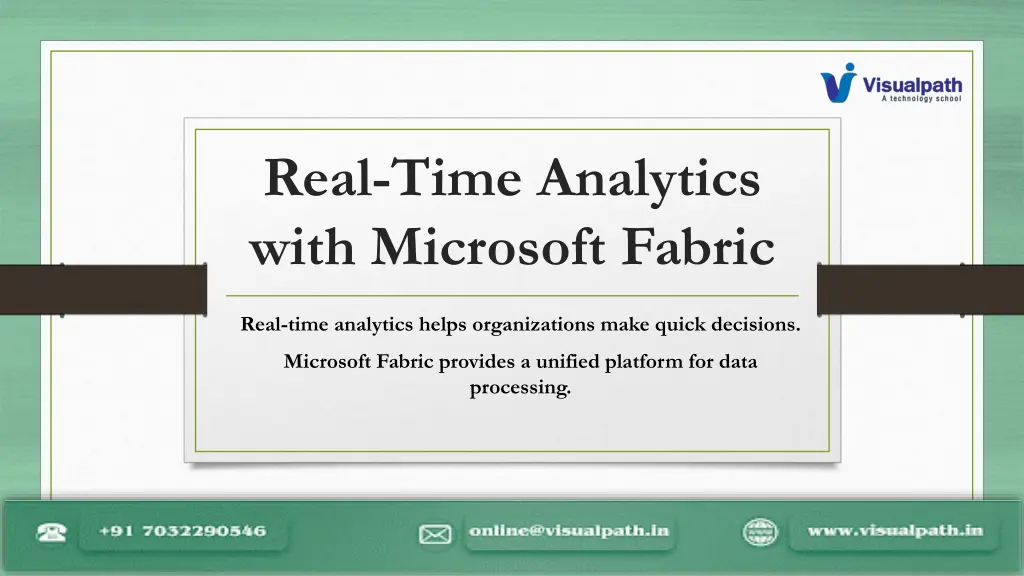 Visualpath
A technology school

Real-Time Analytics with Microsoft Fabric

Real-time analytics helps organizations make quick decisions.

Microsoft Fabric provides a unified platform for data processing.

+91 7032290546

online@visualpath.in

www.visualpath.in